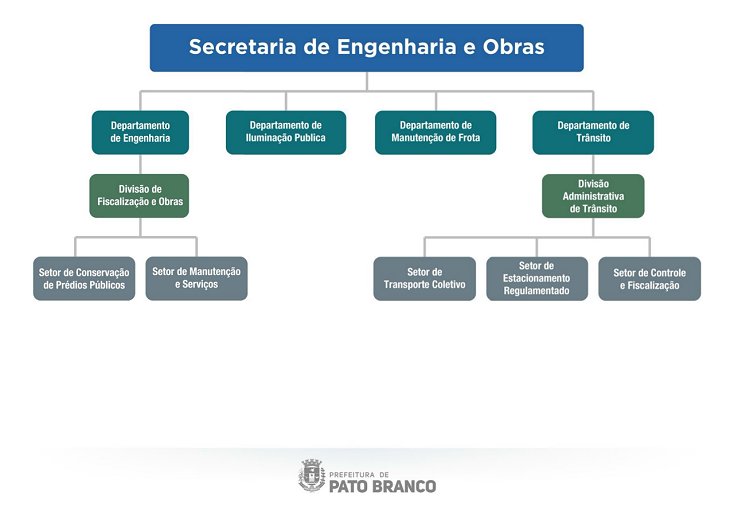 Secretaria de Engenharia e Obras

Departamento de Engenharia

Departamento de Iluminação Publica

Departamento de Manutenção de Frota

Departamento de Trânsito

Divisão de Fiscalização e Obras

Divisão Administrativa de Trânsito

Setor de Conservação de Prédios Públicos

Setor de Manutenção e Serviços

Setor de Transporte Coletivo

Setor de Estacionamento Regulamentado

Setor de Controle e Fiscalização

PREFEITURA DE
PATO BRANCO